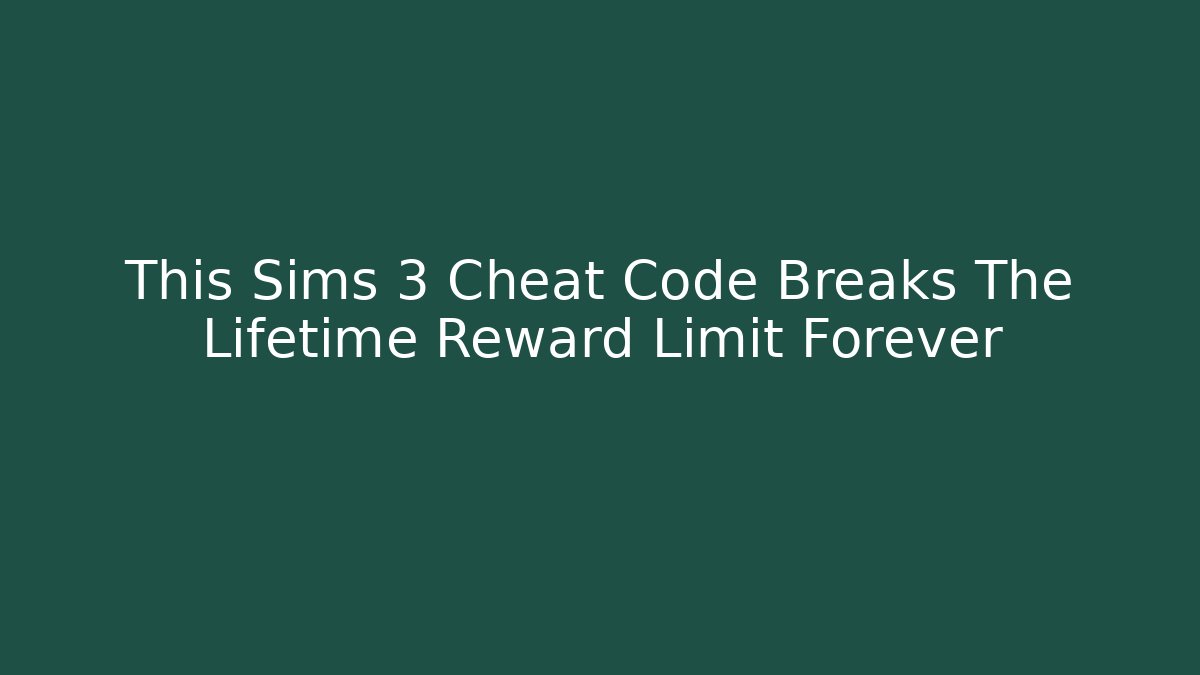 This Sims 3 Cheat Code Breaks The Lifetime Reward Limit Forever